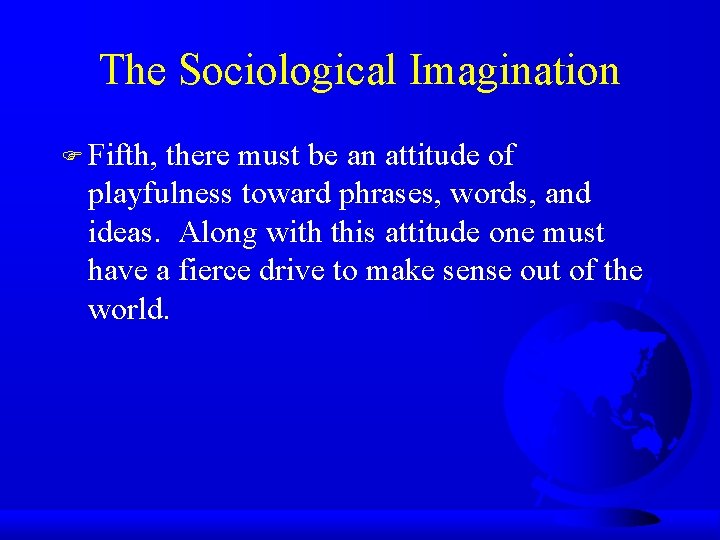 The Sociological Imagination

Fifth, there must be an attitude of playfulness toward phrases, words, and ideas. Along with this attitude one must have a fierce drive to make sense out of the world.